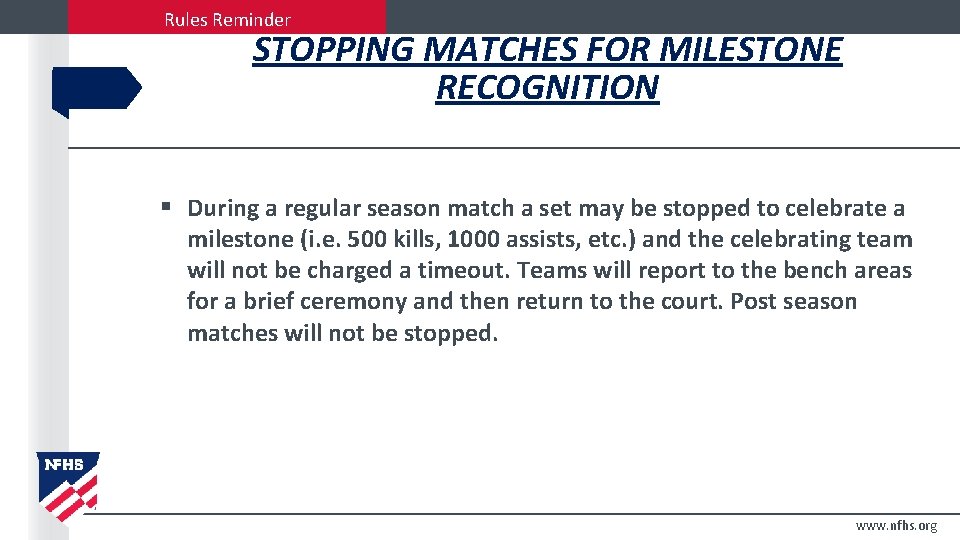 Rules Reminder

STOPPING MATCHES FOR MILESTONE RECOGNITION

▪ During a regular season match a set may be stopped to celebrate a milestone (i.e. 500 kills, 1000 assists, etc.) and the celebrating team will not be charged a timeout. Teams will report to the bench areas for a brief ceremony and then return to the court. Post season matches will not be stopped.

NFHS

www.nfhs.org